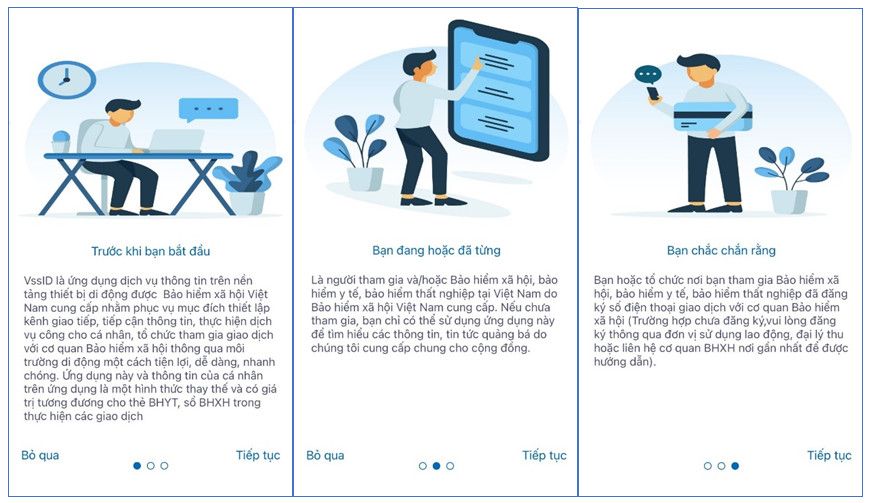 Trước khi bạn bắt đầu

VssID là ứng dụng dịch vụ thông tin trên nền tảng thiết bị di động được Bảo hiểm xã hội Việt Nam cung cấp nhằm phục vụ mục đích thiết lập kênh giao tiếp, tiếp cận thông tin, thực hiện dịch vụ công cho cá nhân, tổ chức tham gia giao dịch với cơ quan Bảo hiểm xã hội thông qua môi trường di động một cách tiện lợi, dễ dàng, nhanh chóng. Ứng dụng này và thông tin của cá nhân trên ứng dụng là một hình thức thay thế và có giá trị tương đương cho thẻ BHYT, sổ BHXH trong thực hiện các giao dịch

Bỏ qua

Tiếp tục

Bạn đang hoặc đã từng

Là người tham gia và/hoặc Bảo hiểm xã hội, bảo hiểm y tế, bảo hiểm thất nghiệp tại Việt Nam do Bảo hiểm xã hội Việt Nam cung cấp. Nếu chưa tham gia, bạn chỉ có thể sử dụng ứng dụng này để tìm hiểu các thông tin, tin tức quảng bá do chúng tôi cung cấp chung cho cộng đồng.

Bỏ qua

Tiếp tục

Bạn chắc chắn rằng

Bạn hoặc tổ chức nơi bạn tham gia Bảo hiểm xã hội, bảo hiểm y tế, bảo hiểm thất nghiệp đã đăng ký số điện thoại giao dịch với cơ quan Bảo hiểm xã hội (Trường hợp chưa đăng ký,vui lòng đăng ký thông qua đơn vị sử dụng lao động, đại lý thu hoặc liên hệ cơ quan BHXH nơi gần nhất để được hướng dẫn).

Tiếp tục